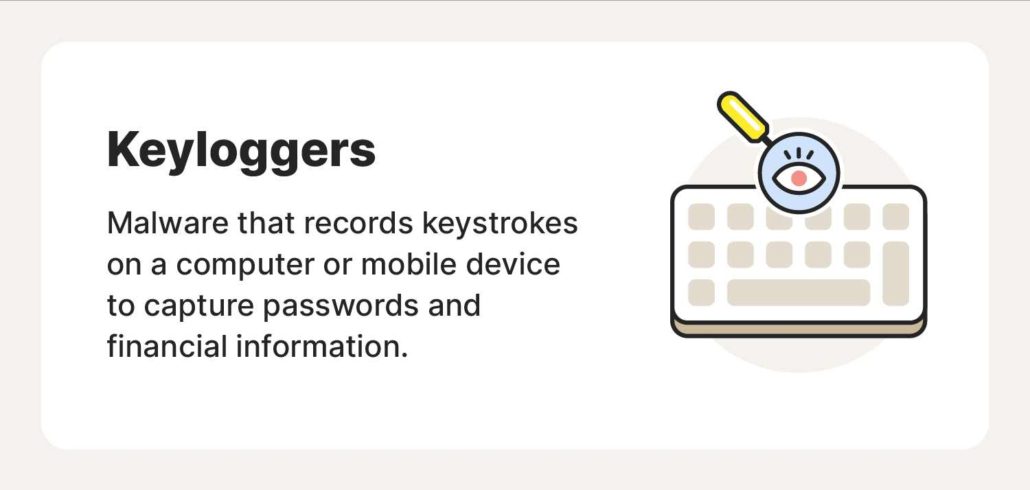 Keyloggers

Malware that records keystrokes on a computer or mobile device to capture passwords and financial information.